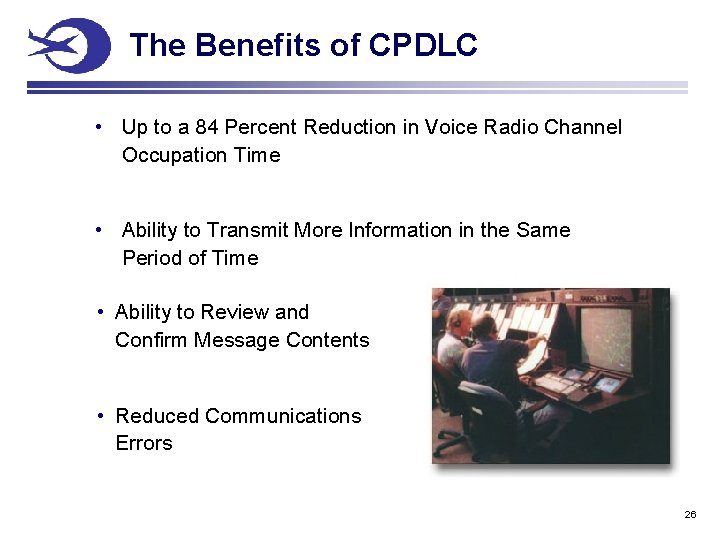 The Benefits of CPDLC

• Up to a 84 Percent Reduction in Voice Radio Channel Occupation Time

• Ability to Transmit More Information in the Same Period of Time

• Ability to Review and Confirm Message Contents

• Reduced Communications Errors

26